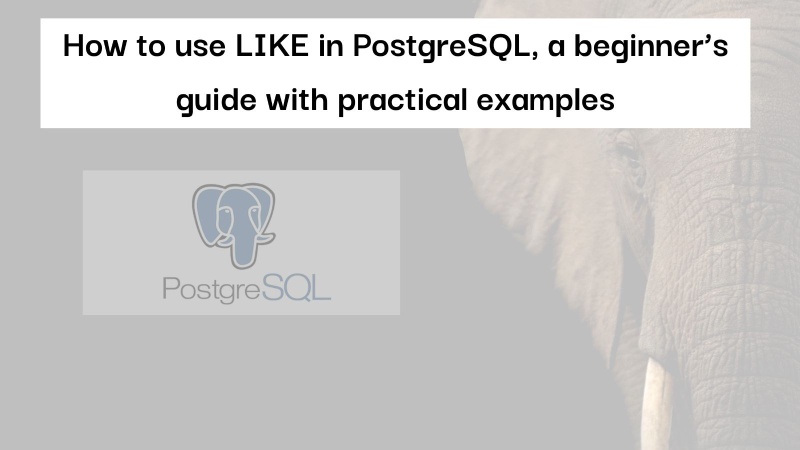 How to use LIKE in PostgreSQL, a beginner's guide with practical examples

PostgreSQL